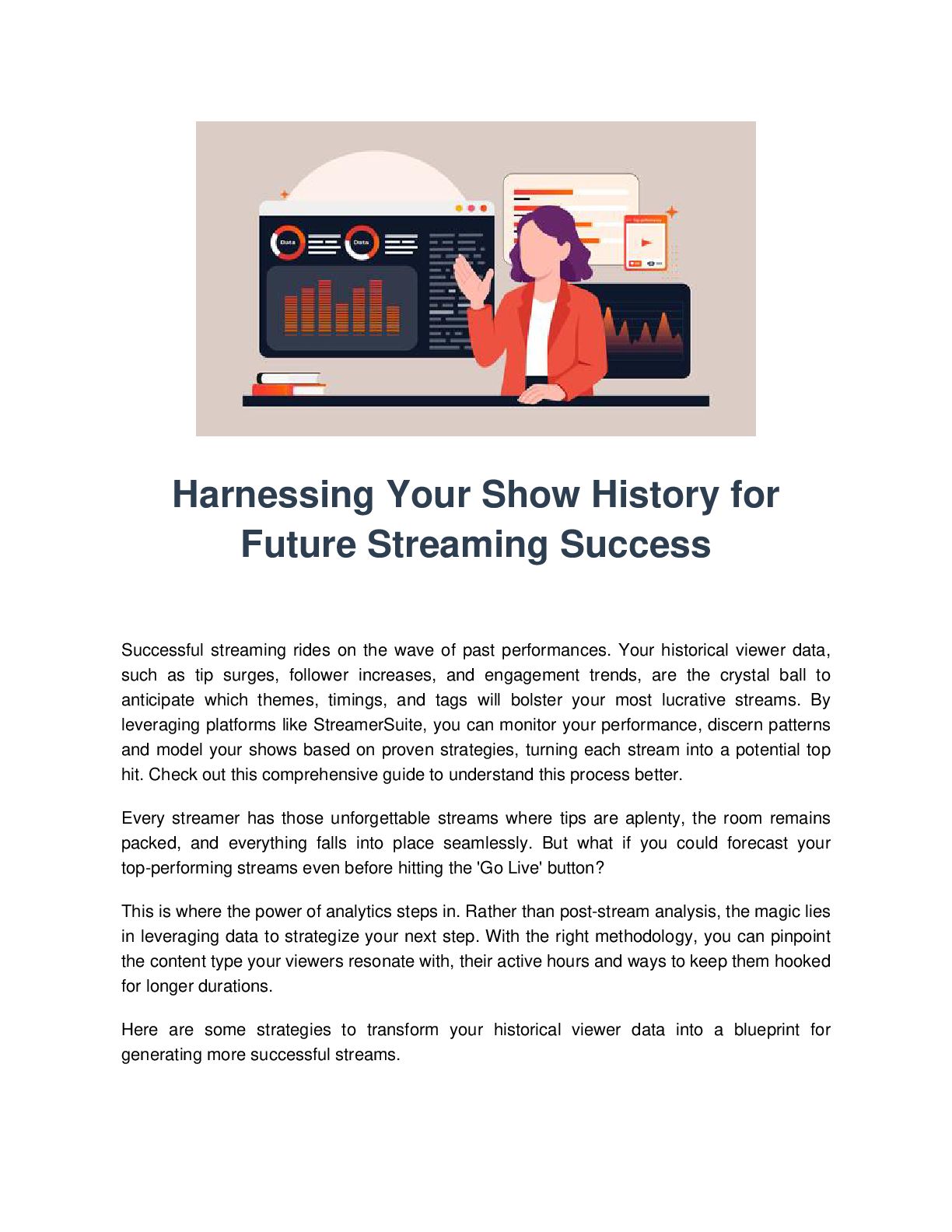 Data

Data

Harnessing Your Show History for Future Streaming Success

Successful streaming rides on the wave of past performances. Your historical viewer data, such as tip surges, follower increases, and engagement trends, are the crystal ball to anticipate which themes, timings, and tags will bolster your most lucrative streams. By leveraging platforms like StreamerSuite, you can monitor your performance, discern patterns and model your shows based on proven strategies, turning each stream into a potential top hit. Check out this comprehensive guide to understand this process better.

Every streamer has those unforgettable streams where tips are aplenty, the room remains packed, and everything falls into place seamlessly. But what if you could forecast your top-performing streams even before hitting the 'Go Live' button?

This is where the power of analytics steps in. Rather than post-stream analysis, the magic lies in leveraging data to strategize your next step. With the right methodology, you can pinpoint the content type your viewers resonate with, their active hours and ways to keep them hooked for longer durations.

Here are some strategies to transform your historical viewer data into a blueprint for generating more successful streams.